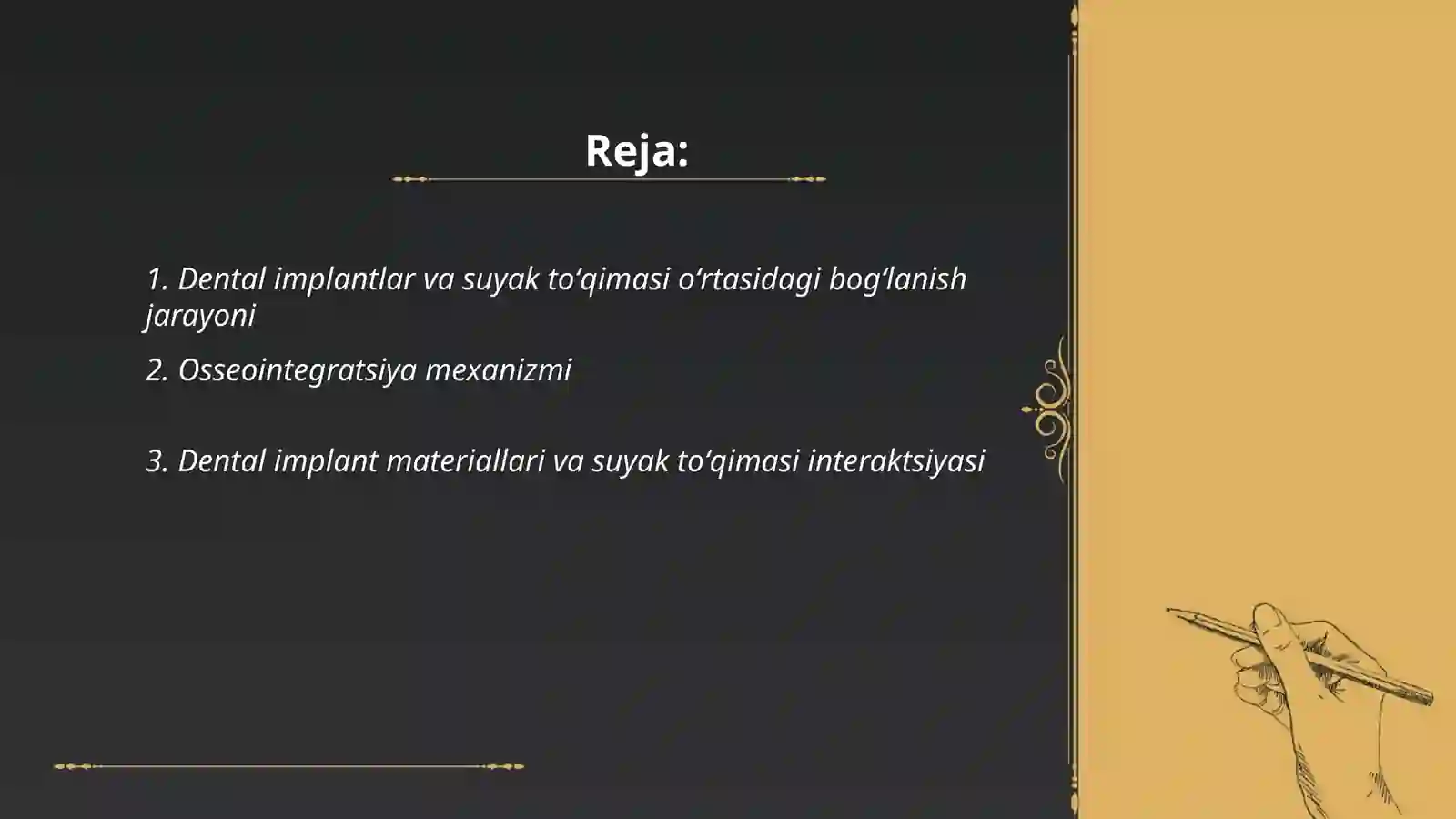 Reja:

1. Dental implantlar va suyak to‘qimasi o‘rtasidagi bog‘lanish jarayoni

2. Osseointegratsiya mexanizmi

3. Dental implant materiallari va suyak to‘qimasi interaktsiyasi